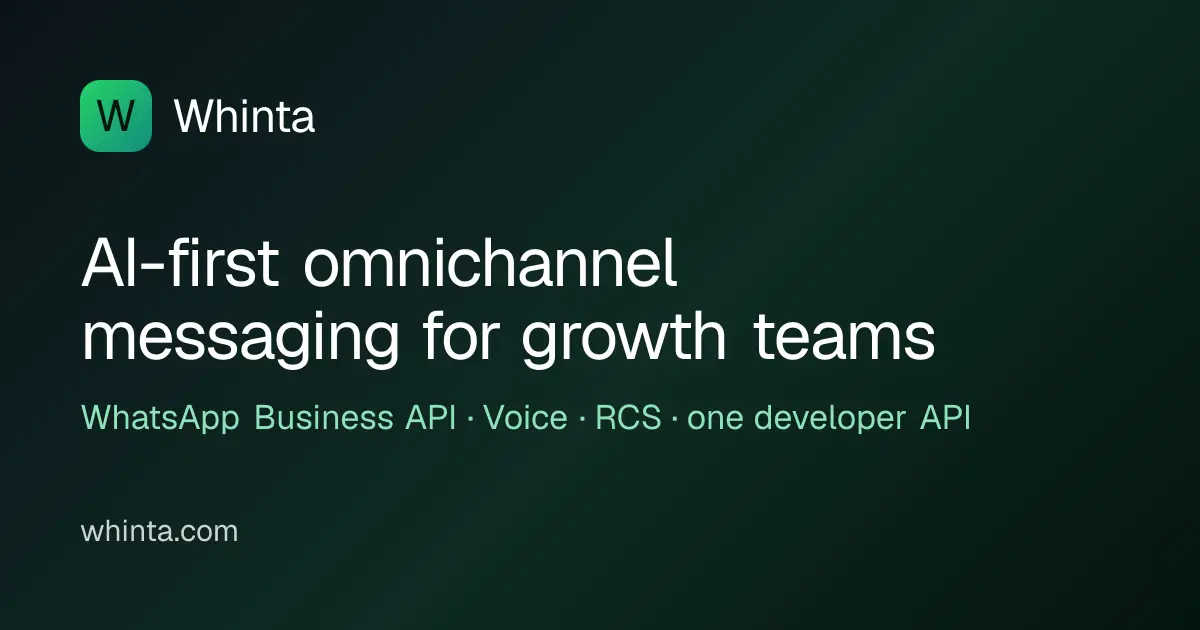 W Whinta

AI-first omnichannel messaging for growth teams

WhatsApp Business API · Voice · RCS · one developer API

whinta.com